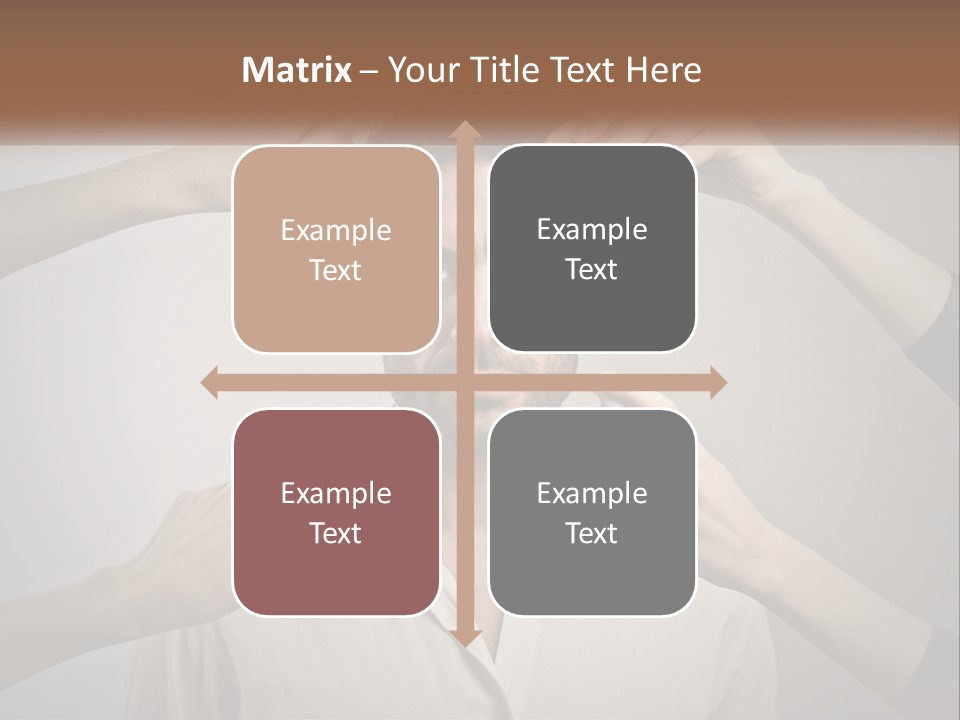 Matrix – Your Title Text Here

Example Text

Example Text

Example Text

Example Text